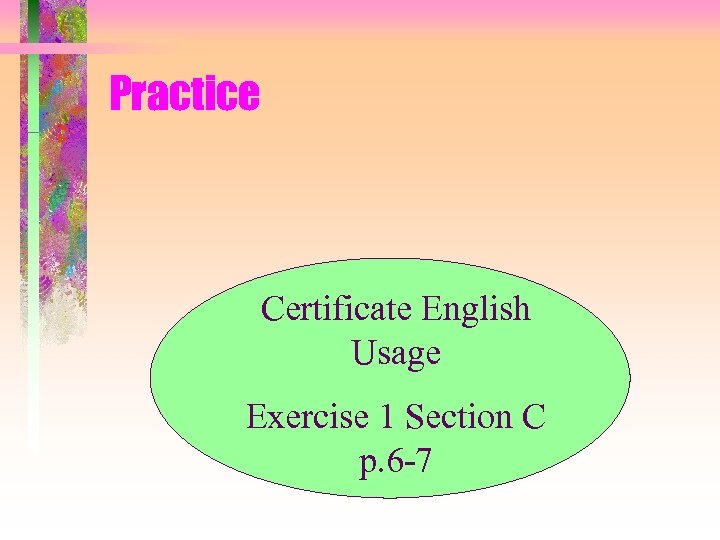 Practice

Certificate English Usage

Exercise 1 Section C p.6-7